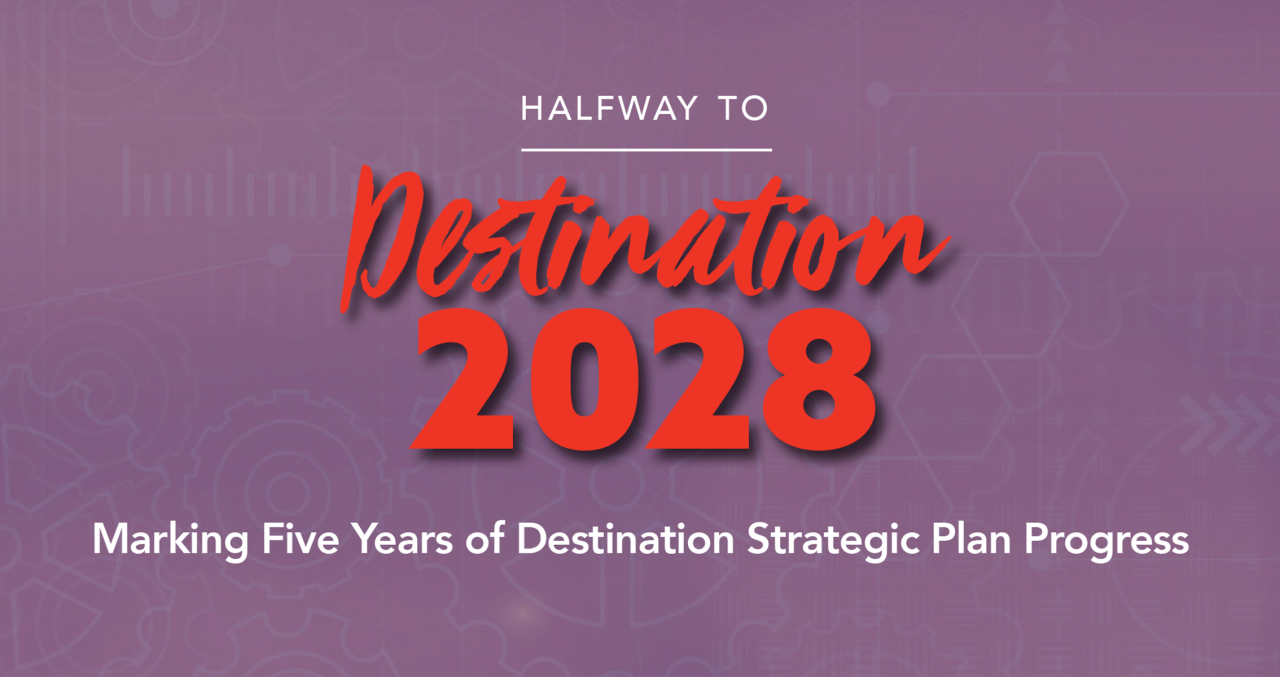 HALFWAY TO

Destination 2028

Marking Five Years of Destination Strategic Plan Progress